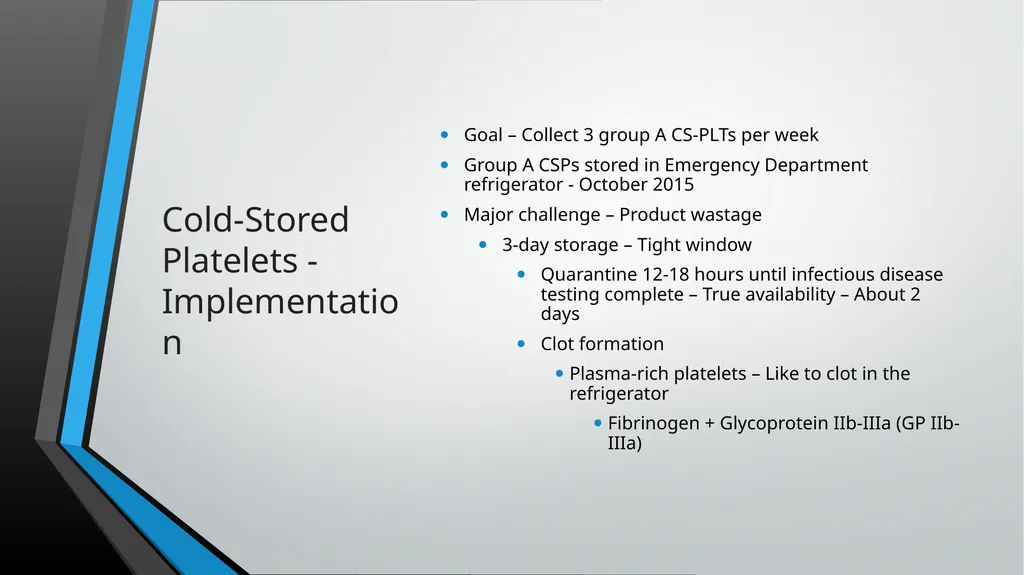 Cold-Stored Platelets - Implementation

- Goal – Collect 3 group A CS-PLTs per week
- Group A CSPs stored in Emergency Department refrigerator - October 2015
- Major challenge – Product wastage
  - 3-day storage – Tight window
    - Quarantine 12-18 hours until infectious disease testing complete – True availability – About 2 days
    - Clot formation
      - Plasma-rich platelets – Like to clot in the refrigerator
        - Fibrinogen + Glycoprotein IIb-IIIa (GP IIb-IIIa)